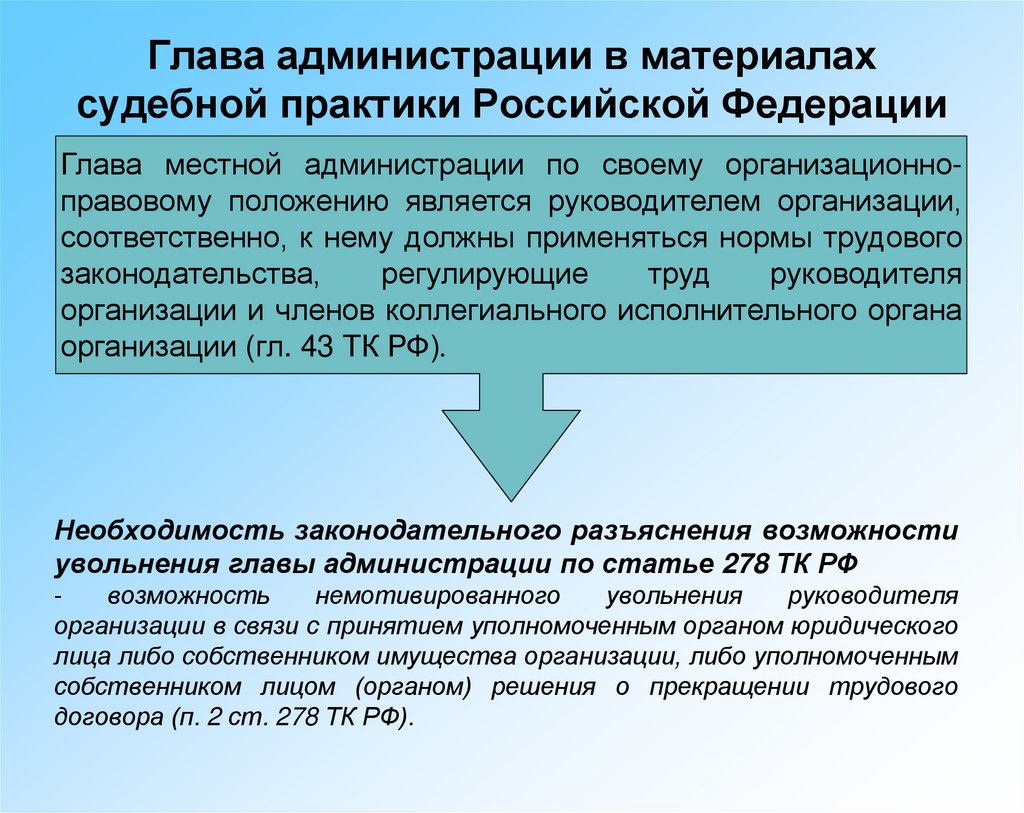 Глава администрации в материалах судебной практики Российской Федерации

Глава местной администрации по своему организационно-правовому положению является руководителем организации, соответственно, к нему должны применяться нормы трудового законодательства, регулирующие труд руководителя организации и членов коллегиального исполнительного органа организации (гл. 43 ТК РФ).

Необходимость законодательного разъяснения возможности увольнения главы администрации по статье 278 ТК РФ

- возможность немотивированного увольнения руководителя организации в связи с принятием уполномоченным органом юридического лица либо собственником имущества организации, либо уполномоченным собственником лицом (органом) решения о прекращении трудового договора (п. 2 ст. 278 ТК РФ).